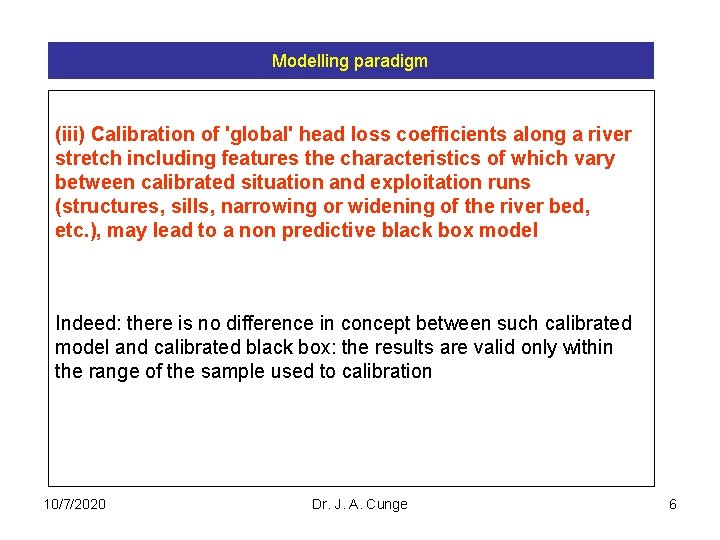 Modelling paradigm

(iii) Calibration of 'global' head loss coefficients along a river stretch including features the characteristics of which vary between calibrated situation and exploitation runs (structures, sills, narrowing or widening of the river bed, etc.), may lead to a non predictive black box model

Indeed: there is no difference in concept between such calibrated model and calibrated black box: the results are valid only within the range of the sample used to calibration

10/7/2020 Dr. J. A. Cunge 6